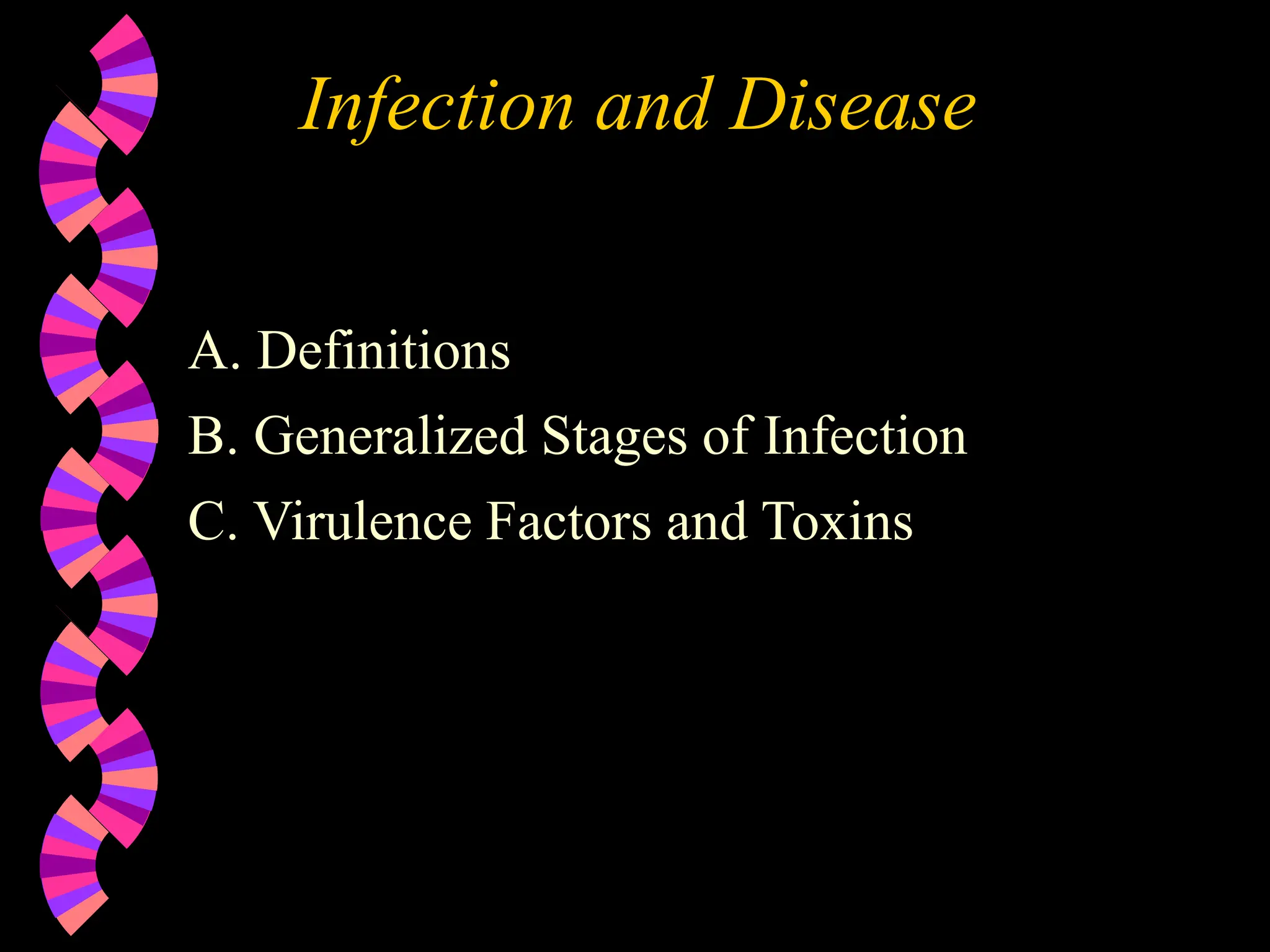 Infection and Disease

A. Definitions
B. Generalized Stages of Infection
C. Virulence Factors and Toxins